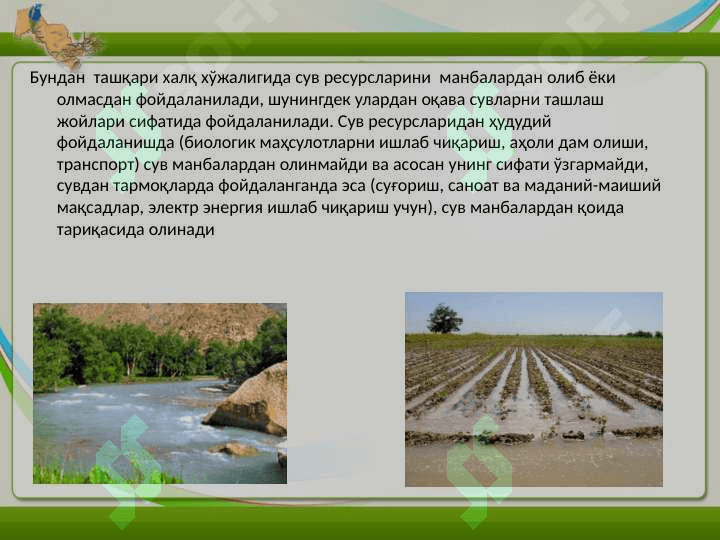 Бундан ташқари халқ хўжалигида сув ресурсларини манбалардан олиб ёки олмасдан фойдаланилади, шунингдек улардан оқава сувларни ташлаш жойлари сифатида фойдаланилади. Сув ресурсларидан ҳудудий фойдаланишда (биологик маҳсулотларни ишлаб чиқариш, аҳоли дам олиши, транспорт) сув манбалардан олинмайди ва асосан унинг сифати ўзгармайди, сувдан тармоқларда фойдаланганда эса (суғориш, саноат ва маданий-маиший мақсадлар, электр энергия ишлаб чиқариш учун), сув манбалардан қоида тариқасида олинади